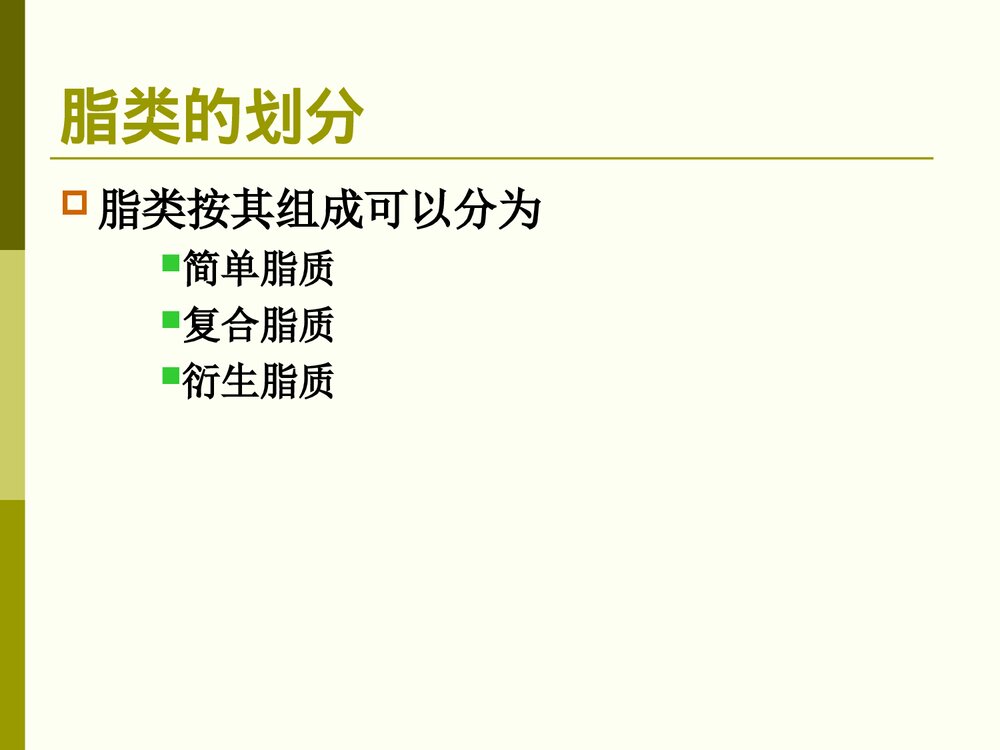 脂类的划分

脂类按其组成可以分为

简单脂质

复合脂质

衍生脂质